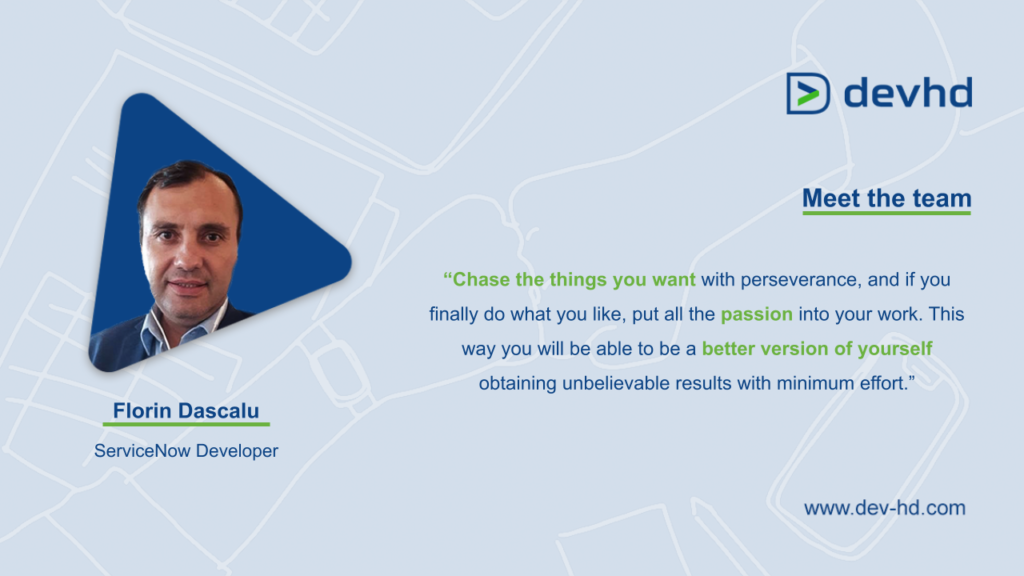 devhd

Meet the team

“Chase the things you want with perseverance, and if you finally do what you like, put all the passion into your work. This way you will be able to be a better version of yourself obtaining unbelievable results with minimum effort.”

Florin Dascalu

ServiceNow Developer

www.dev-hd.com